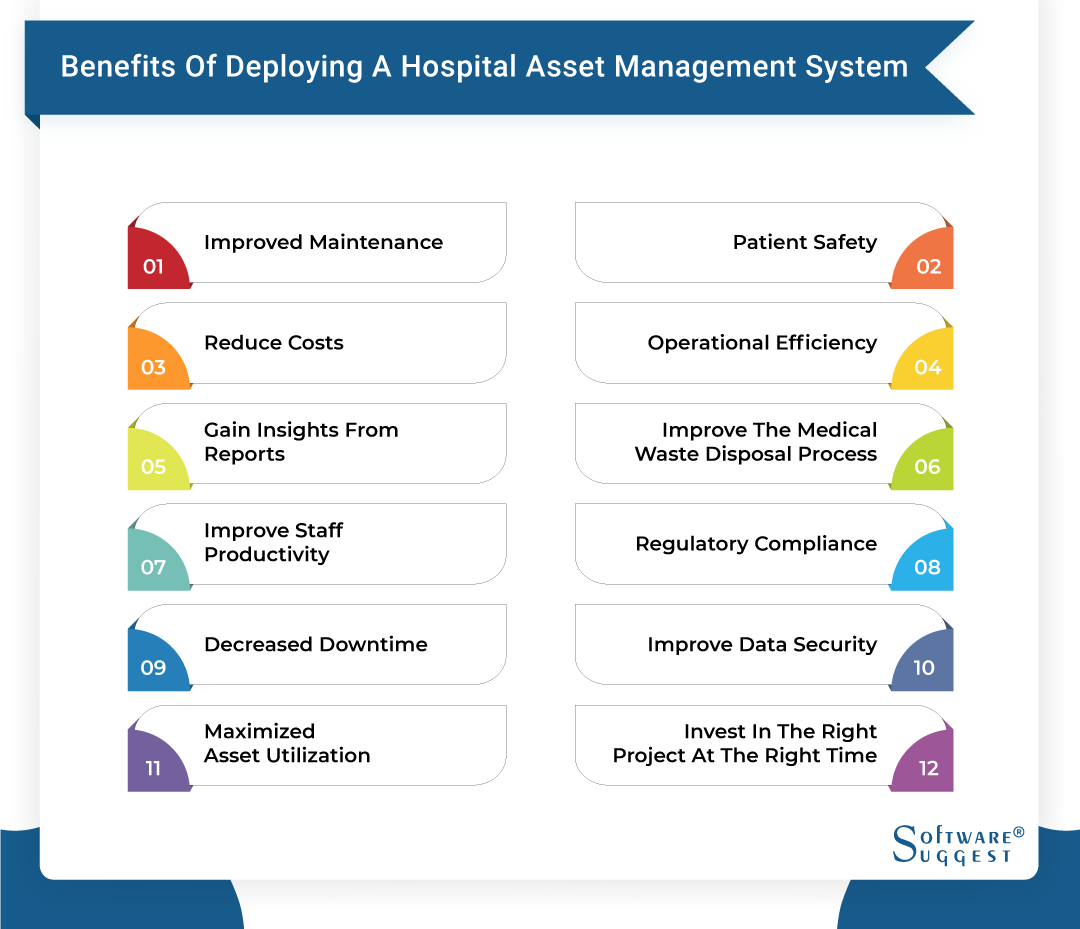 Benefits Of Deploying A Hospital Asset Management System

01 Improved Maintenance

Patient Safety 02

03 Reduce Costs

Operational Efficiency 04

05 Gain Insights From Reports

Improve The Medical Waste Disposal Process 06

07 Improve Staff Productivity

Regulatory Compliance 08

09 Decreased Downtime

Improve Data Security 10

11 Maximized Asset Utilization

Invest In The Right Project At The Right Time 12

SOFTWARE® SUGGEST